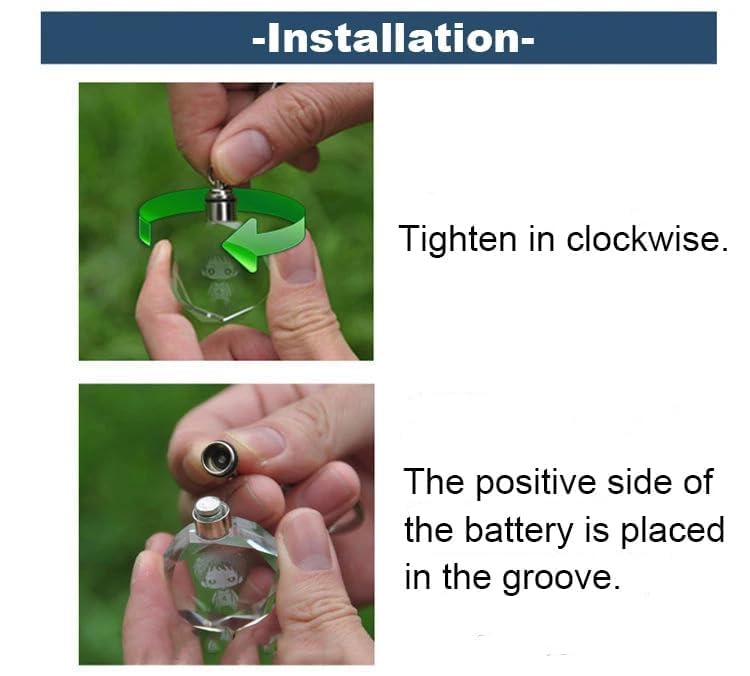 -Installation-

Tighten in clockwise.

The positive side of the battery is placed in the groove.